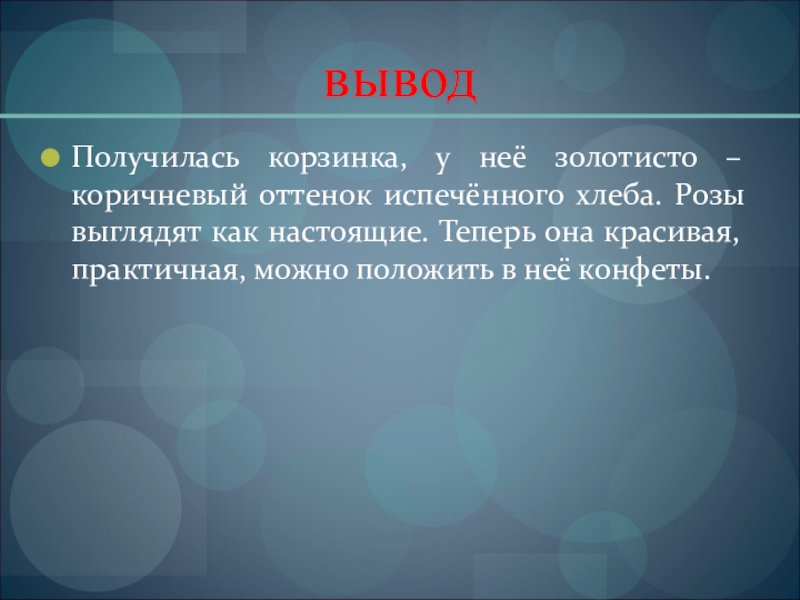 ВЫВОД

Получилась корзинка, у неё золотисто – коричневый оттенок испечённого хлеба. Розы выглядят как настоящие. Теперь она красивая, практичная, можно положить в неё конфеты.